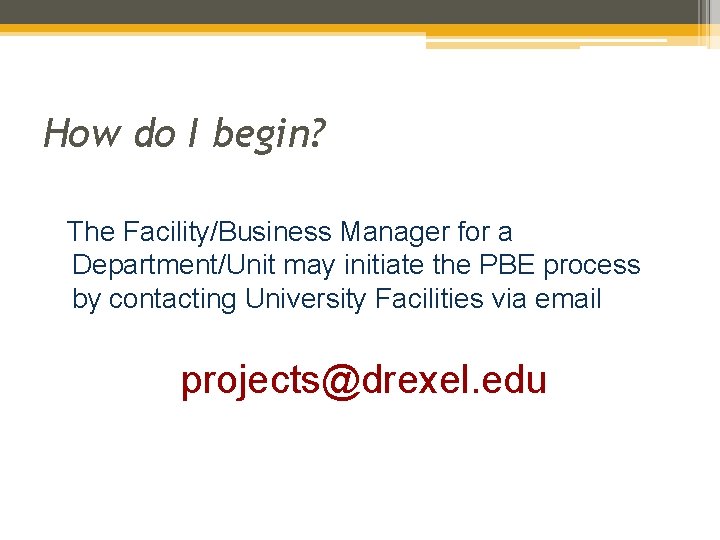 How do I begin?

The Facility/Business Manager for a Department/Unit may initiate the PBE process by contacting University Facilities via email

projects@drexel.edu